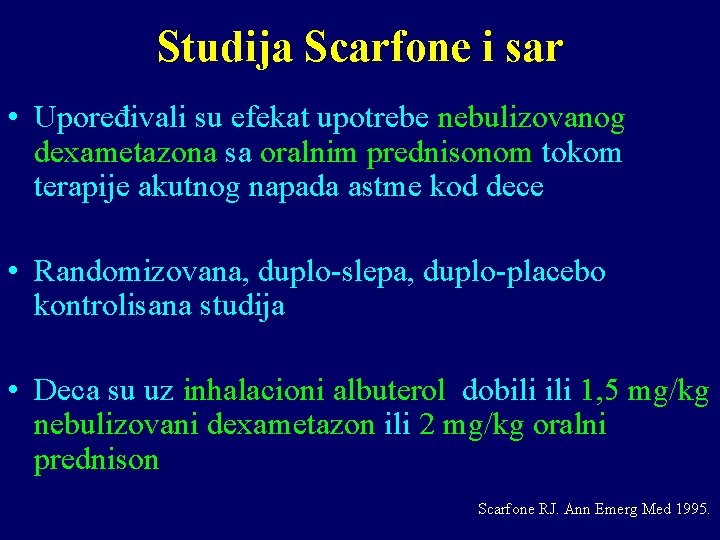 Studija Scarfone i sar

• Upoređivali su efekat upotrebe nebulizovanog dexametazona sa oralnim prednisonom tokom terapije akutnog napada astme kod dece

• Randomizovana, duplo-slepa, duplo-placebo kontrolisana studija

• Deca su uz inhalacioni albuterol dobili ili 1,5 mg/kg nebulizovani dexametazon ili 2 mg/kg oralni prednison

Scarfone RJ. Ann Emerg Med 1995.